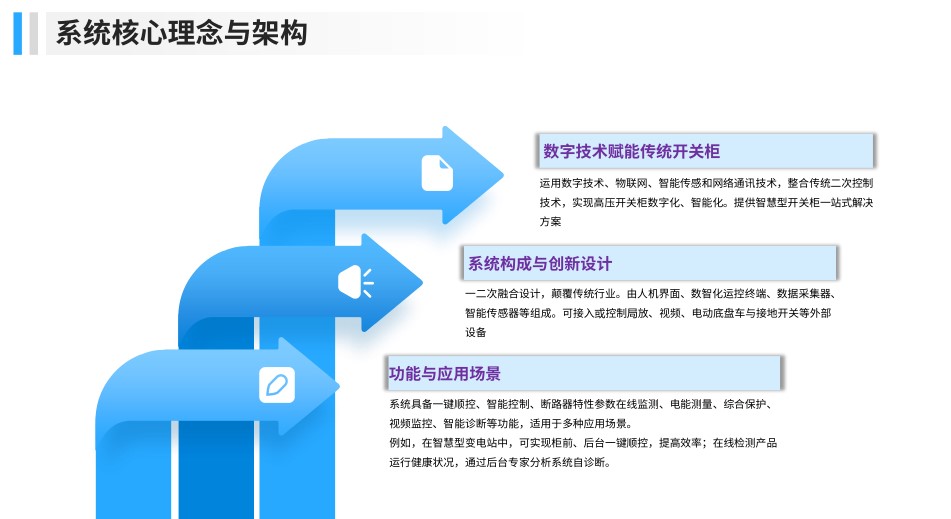 系统核心理念与架构

数字技术赋能传统开关柜

运用数字技术、物联网、智能传感和网络通讯技术，整合传统二次控制技术，实现高压开关柜数字化、智能化。提供智慧型开关柜一站式解决方案

系统构成与创新设计

一二次融合设计，颠覆传统行业。由人机界面、数智化运控终端、数据采集器、智能传感器等组成。可接入或控制局放、视频、电动底盘车与接地开关等外部设备

功能与应用场景

系统具备一键顺控、智能控制、断路器特性参数在线监测、电能测量、综合保护、视频监控、智能诊断等功能，适用于多种应用场景。
例如，在智慧型变电站中，可实现柜前、后台一键顺控，提高效率；在线检测产品运行健康状况，通过后台专家分析系统自诊断。